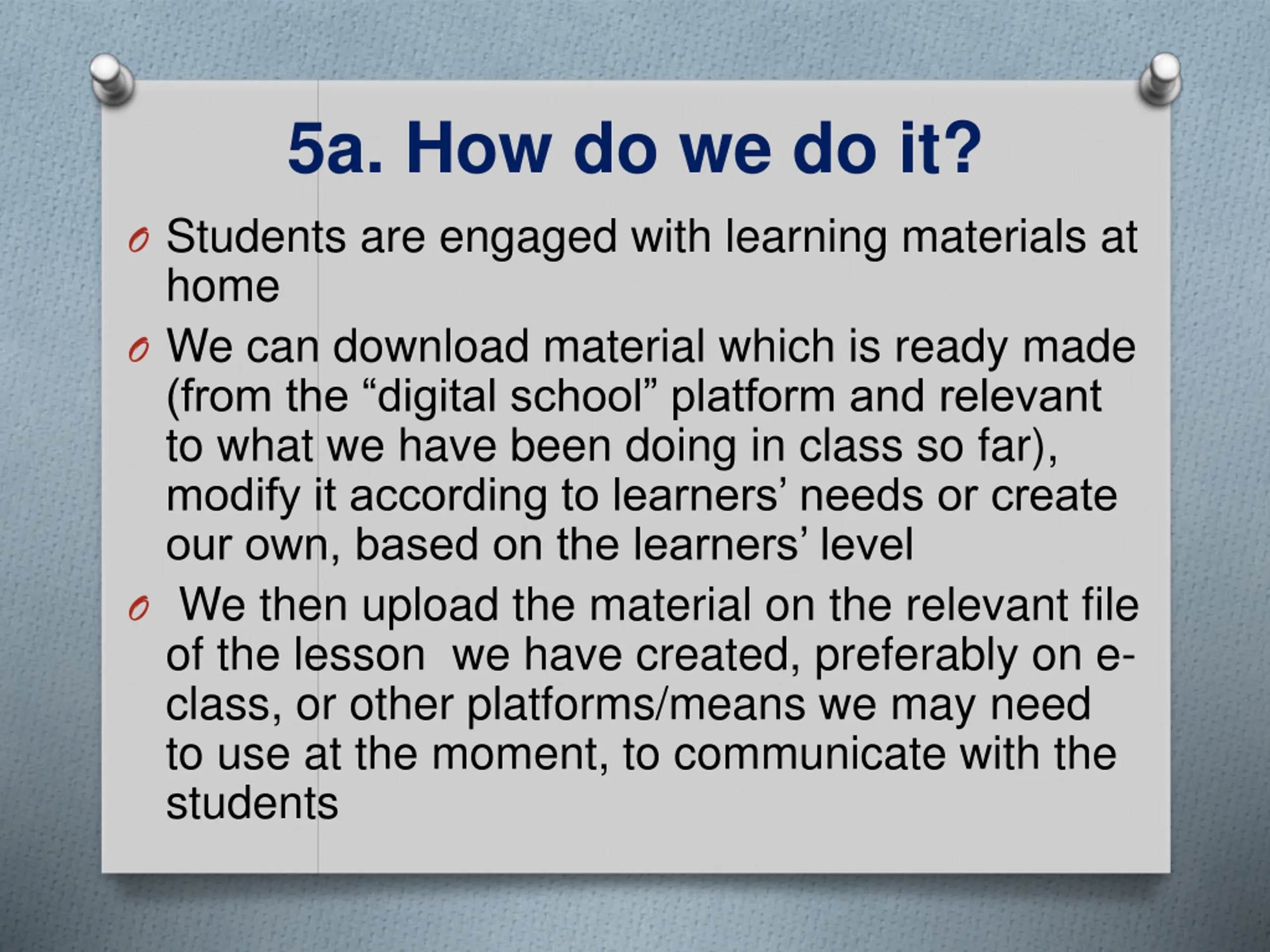 5a. How do we do it?

Students are engaged with learning materials at home

We can download material which is ready made (from the “digital school” platform and relevant to what we have been doing in class so far), modify it according to learners’ needs or create our own, based on the learners’ level

We then upload the material on the relevant file of the lesson we have created, preferably on e-class, or other platforms/means we may need to use at the moment, to communicate with the students